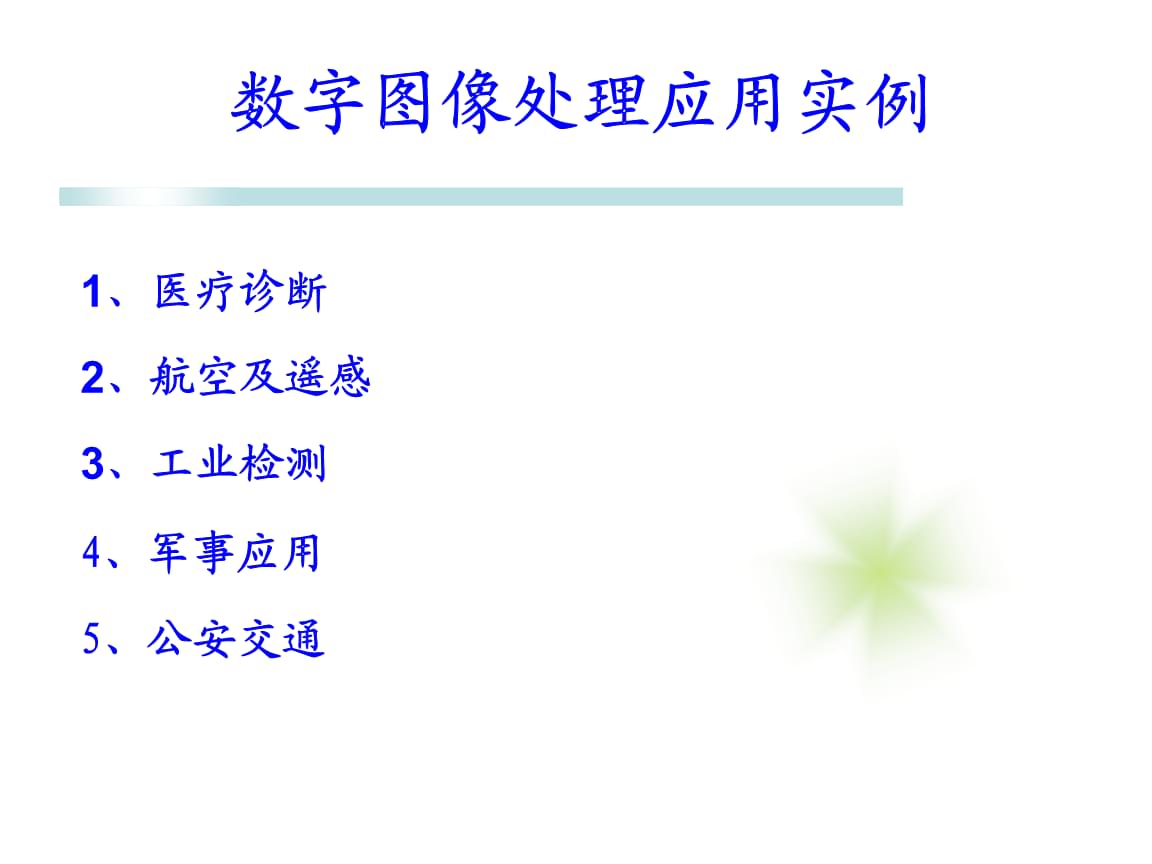 数字图像处理应用实例

1、医疗诊断

2、航空及遥感

3、工业检测

4、军事应用

5、公安交通